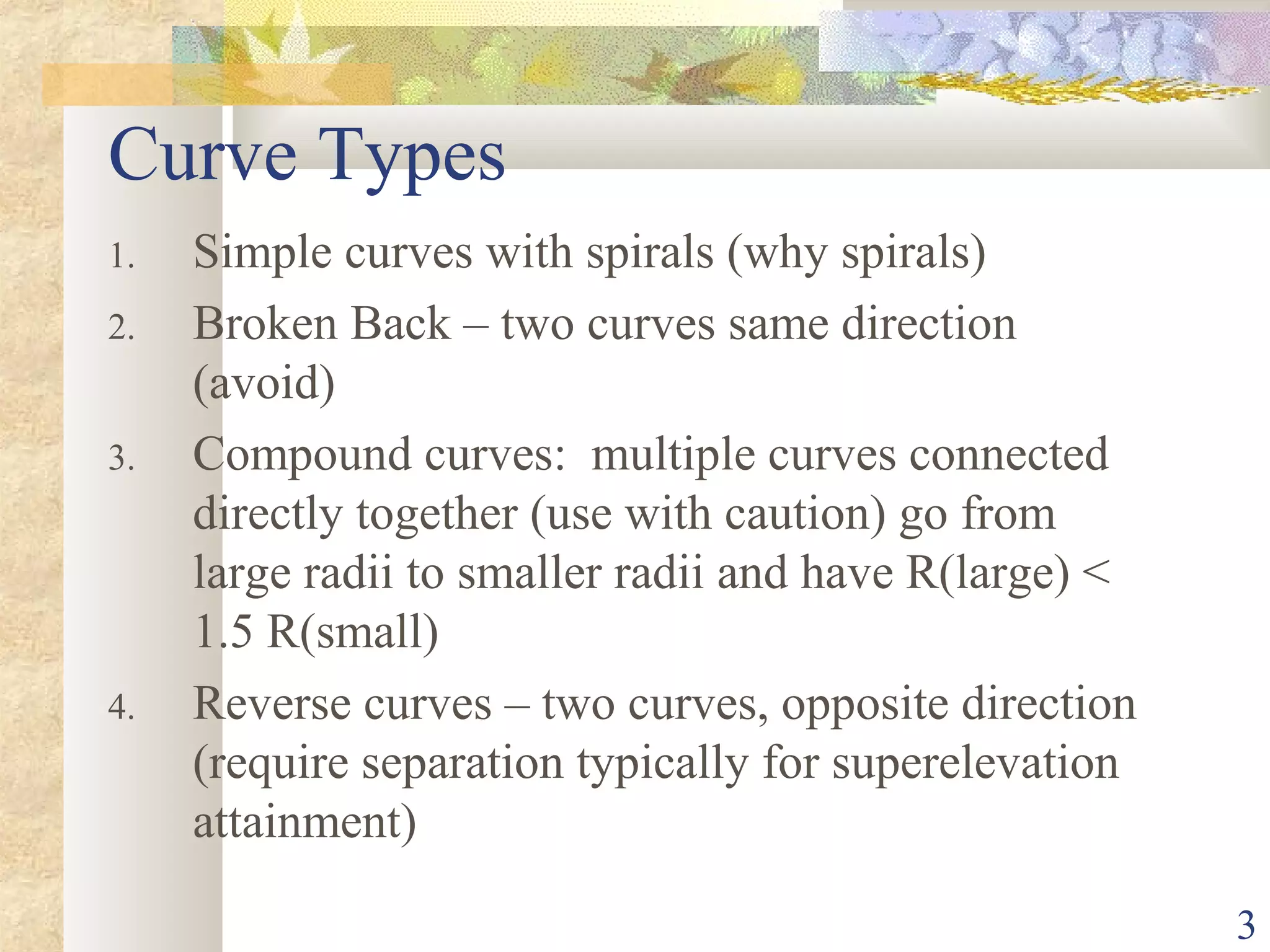 Curve Types

1. Simple curves with spirals (why spirals)
2. Broken Back – two curves same direction (avoid)
3. Compound curves: multiple curves connected directly together (use with caution) go from large radii to smaller radii and have R(large) < 1.5 R(small)
4. Reverse curves – two curves, opposite direction (require separation typically for superelevation attainment)

3